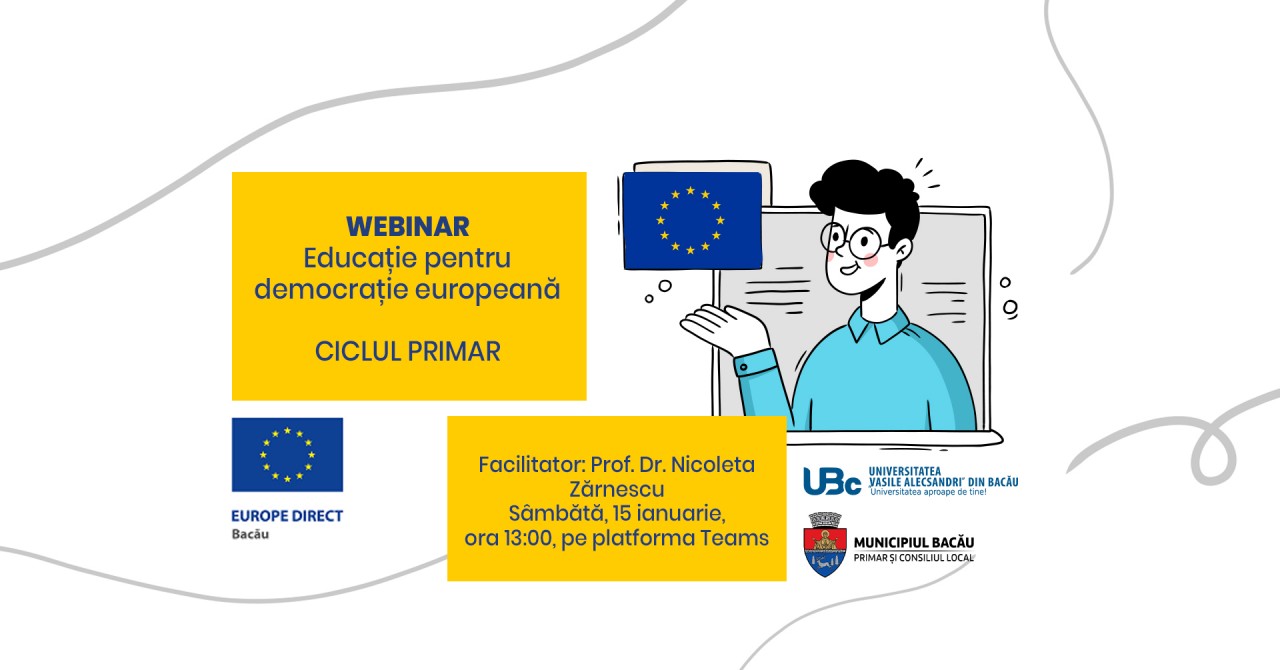 WEBINAR
Educație pentru democrație europeană

CICLUL PRIMAR

EUROPE DIRECT
Bacău

Facilitator: Prof. Dr. Nicoleta Zărnescu
Sâmbătă, 15 ianuarie, ora 13:00, pe platforma Teams

UBc UNIVERSITATEA "VASILE ALECSANDRI" DIN BACĂU
Universitatea aproape de tine!

MUNICIPIUL BACĂU
PRIMAR ȘI CONSILIUL LOCAL